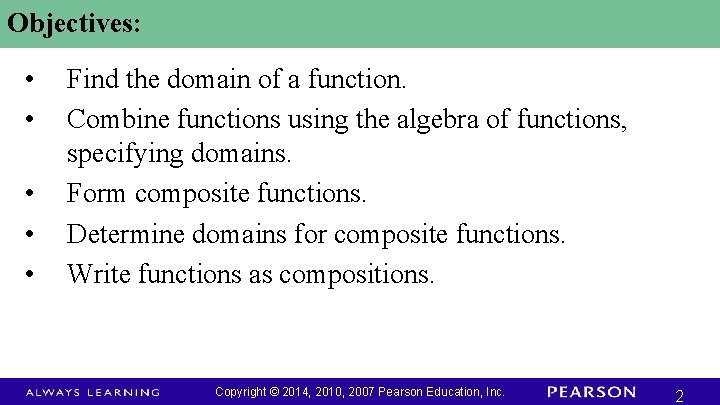 Objectives:

• Find the domain of a function.
• Combine functions using the algebra of functions, specifying domains.
• Form composite functions.
• Determine domains for composite functions.
• Write functions as compositions.

ALWAYS LEARNING Copyright © 2014, 2010, 2007 Pearson Education, Inc. PEARSON 2